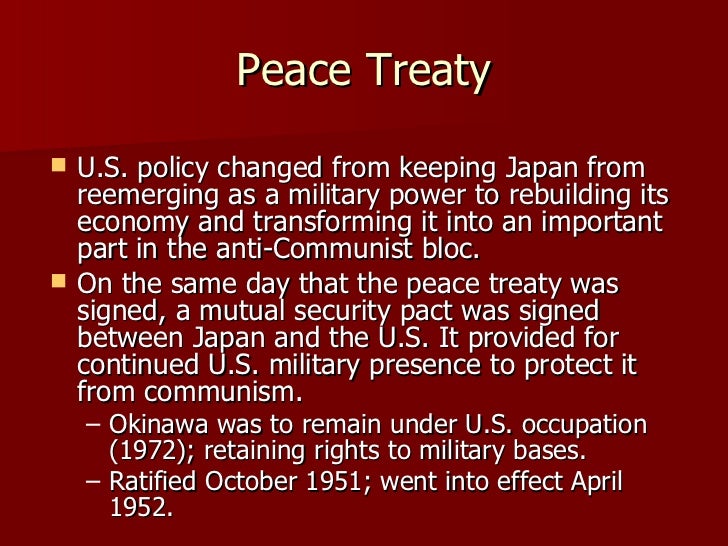 Peace Treaty

U.S. policy changed from keeping Japan from reemerging as a military power to rebuilding its economy and transforming it into an important part in the anti-Communist bloc.

On the same day that the peace treaty was signed, a mutual security pact was signed between Japan and the U.S. It provided for continued U.S. military presence to protect it from communism.

– Okinawa was to remain under U.S. occupation (1972); retaining rights to military bases.

– Ratified October 1951; went into effect April 1952.